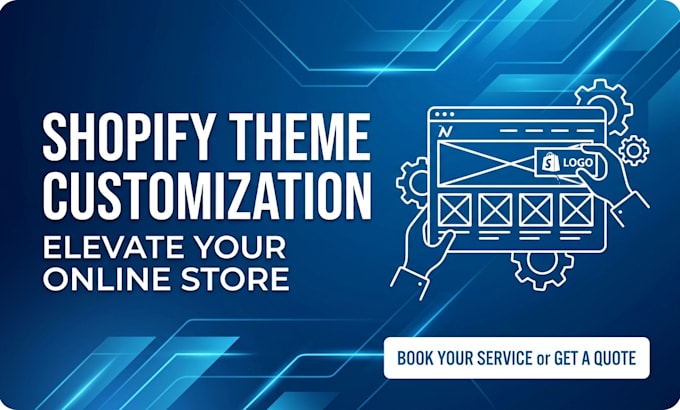 SHOPIFY THEME CUSTOMIZATION
ELEVATE YOUR ONLINE STORE

N

S LOGO

BOOK YOUR SERVICE or GET A QUOTE